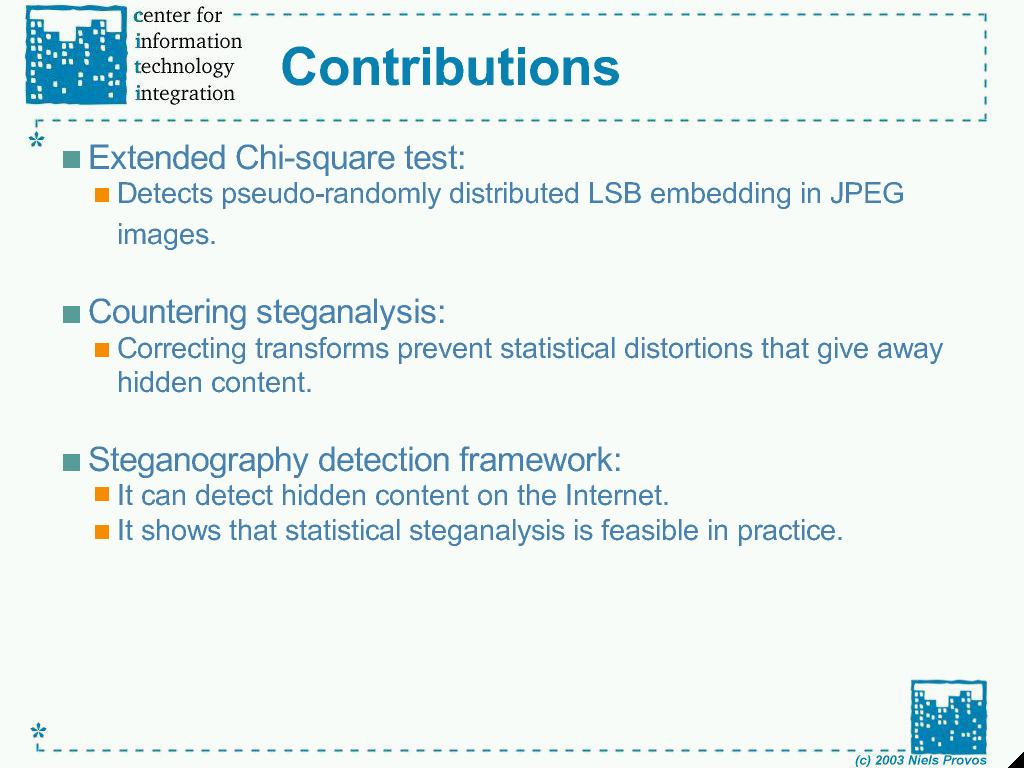 center for
information
technology
integration

Contributions

Extended Chi-square test:
Detects pseudo-randomly distributed LSB embedding in JPEG images.

Countering steganalysis:
Correcting transforms prevent statistical distortions that give away hidden content.

Steganography detection framework:
It can detect hidden content on the Internet.
It shows that statistical steganalysis is feasible in practice.

(c) 2003 Niels Provos